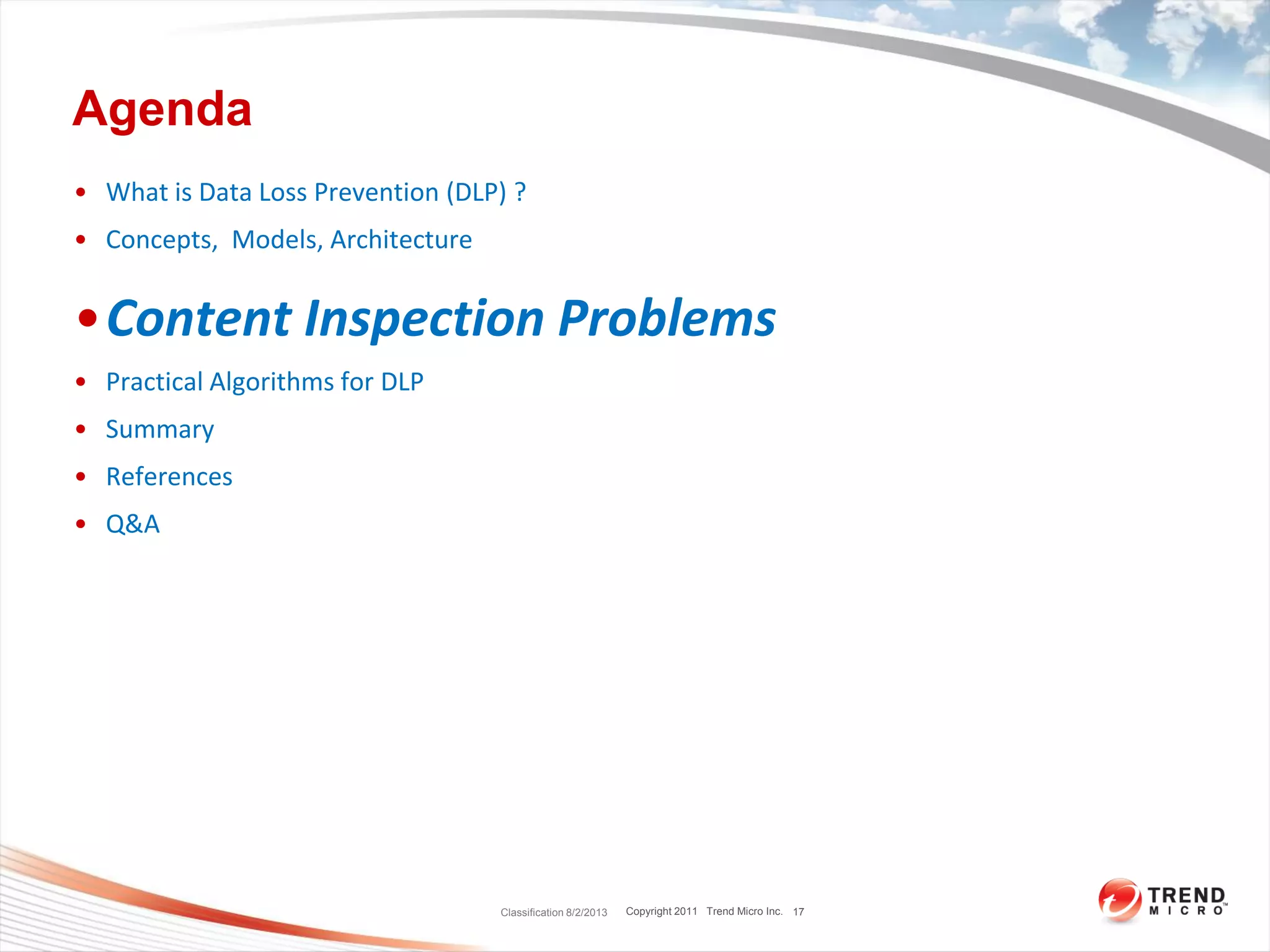 Agenda

• What is Data Loss Prevention (DLP) ?
• Concepts, Models, Architecture
• Content Inspection Problems
• Practical Algorithms for DLP
• Summary
• References
• Q&A

Classification 8/2/2013 Copyright 2011 Trend Micro Inc. 17

TREND MICRO™